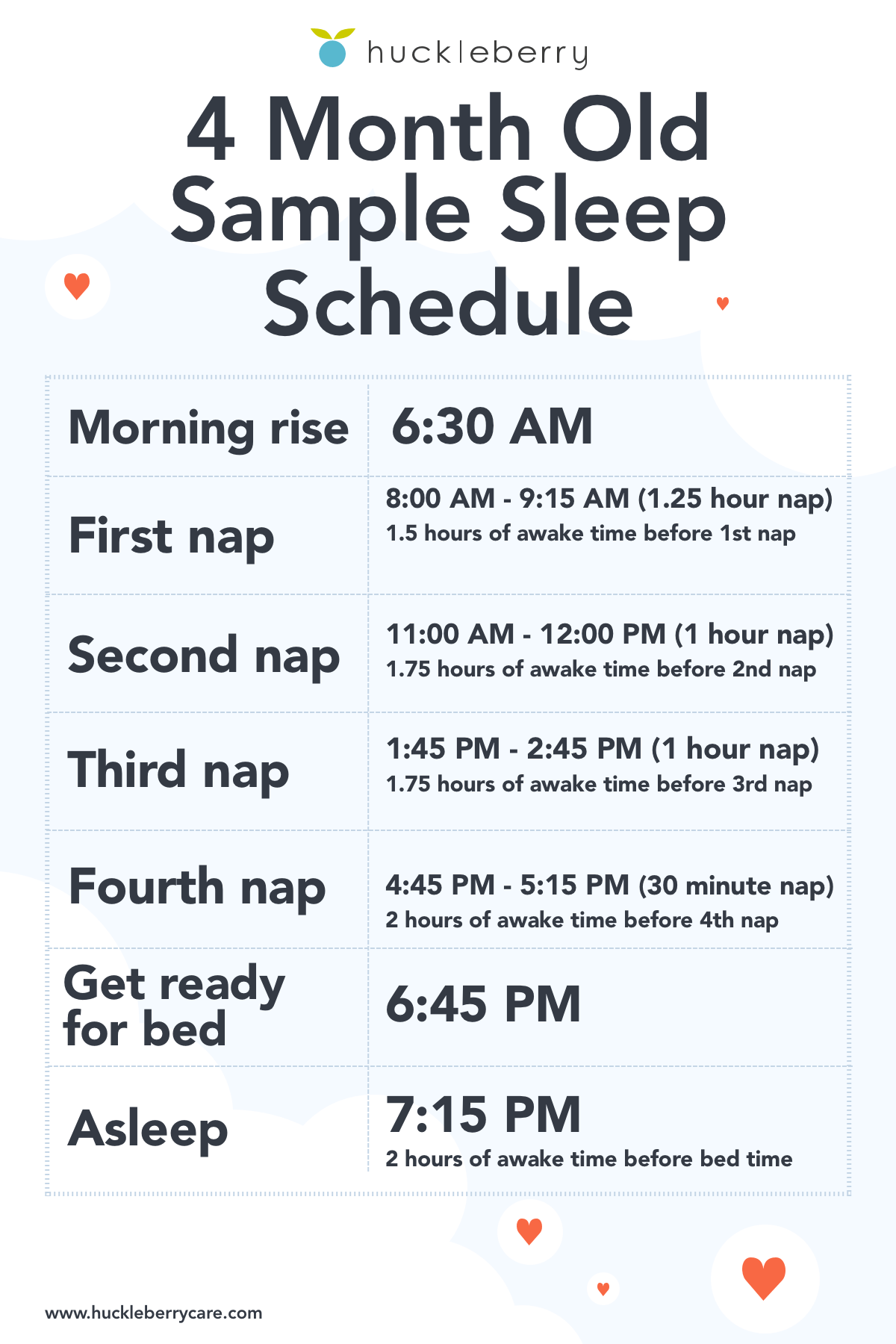 huckleberry

4 Month Old Sample Sleep Schedule

| | |
|---|---|
| Morning rise | 6:30 AM |
| First nap | 8:00 AM - 9:15 AM (1.25 hour nap) 1.5 hours of awake time before 1st nap |
| Second nap | 11:00 AM - 12:00 PM (1 hour nap) 1.75 hours of awake time before 2nd nap |
| Third nap | 1:45 PM - 2:45 PM (1 hour nap) 1.75 hours of awake time before 3rd nap |
| Fourth nap | 4:45 PM - 5:15 PM (30 minute nap) 2 hours of awake time before 4th nap |
| Get ready for bed | 6:45 PM |
| Asleep | 7:15 PM 2 hours of awake time before bed time |

www.huckleberrycare.com